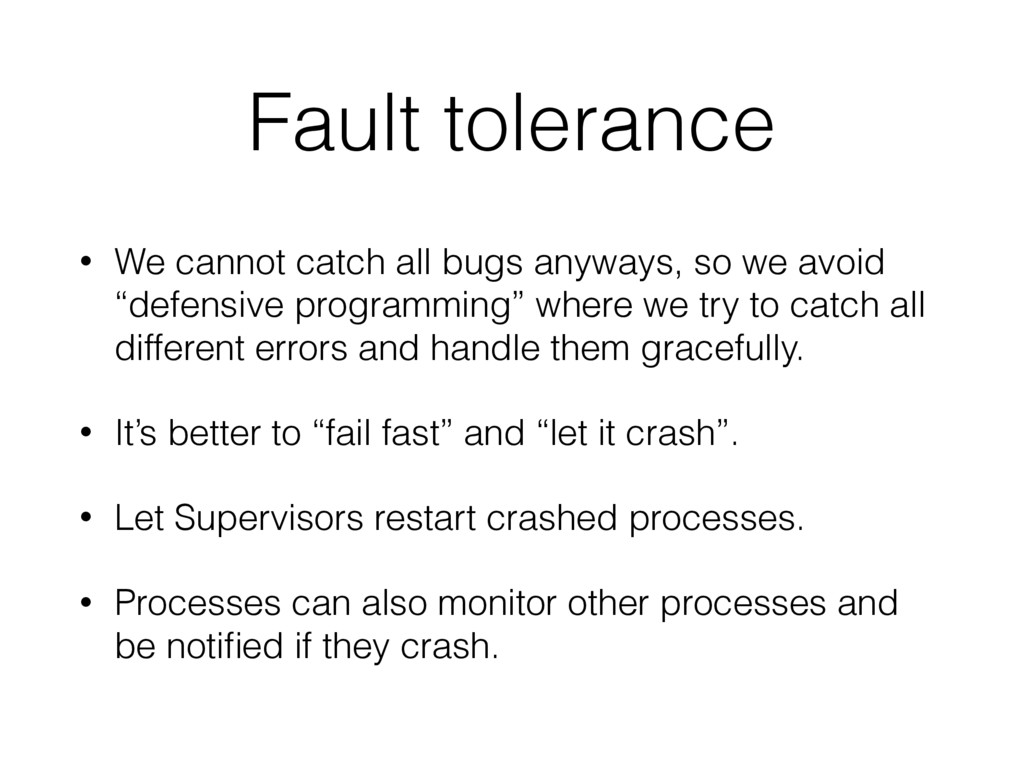 Fault tolerance

• We cannot catch all bugs anyways, so we avoid “defensive programming” where we try to catch all different errors and handle them gracefully.

• It’s better to “fail fast” and “let it crash”.

• Let Supervisors restart crashed processes.

• Processes can also monitor other processes and be notified if they crash.